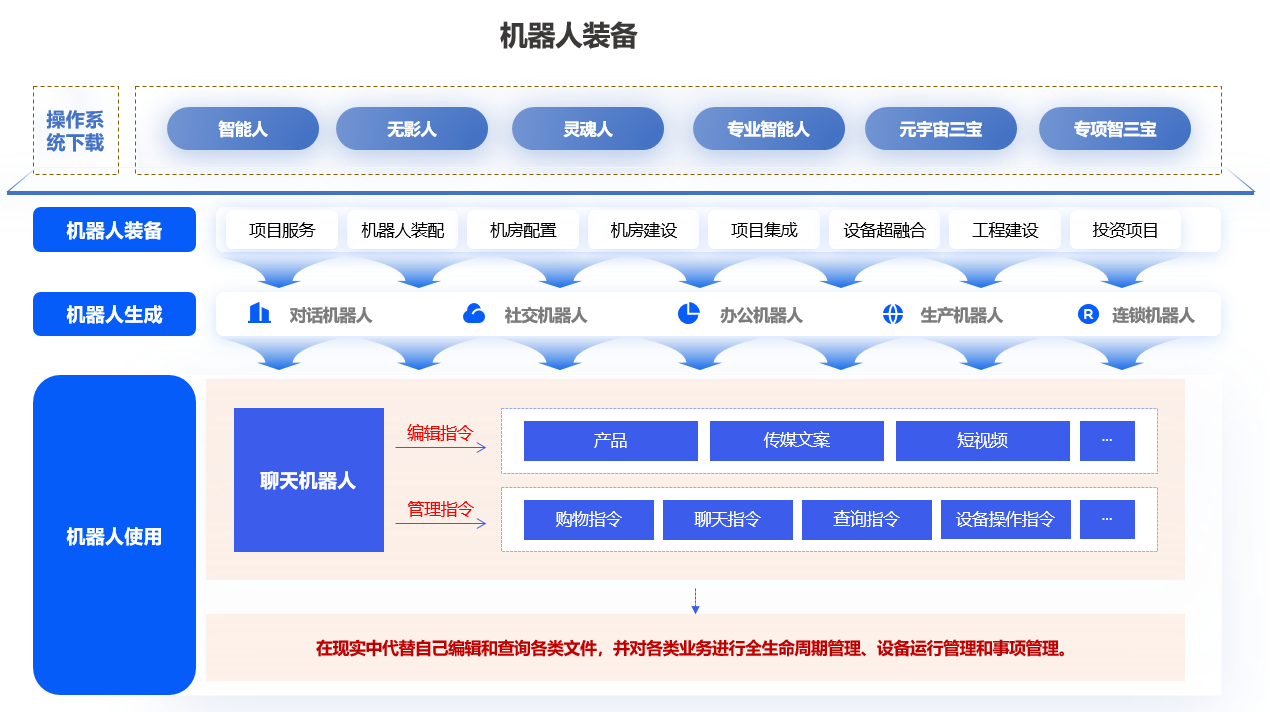 机器人装备

操作系统下载

智能人
无影人
灵魂人
专业智能人
元宇宙三宝
专项智三宝

机器人装备
项目服务
机器人装配
机房配置
机房建设
项目集成
设备超融合
工程建设
投资项目

机器人生成
对话机器人
社交机器人
办公机器人
生产机器人
R 连锁机器人

机器人使用
聊天机器人
编辑指令
产品
传媒文案
短视频
···
管理指令
购物指令
聊天指令
查询指令
设备操作指令
···

在现实中代替自己编辑和查询各类文件，并对各类业务进行全生命周期管理、设备运行管理和事项管理。